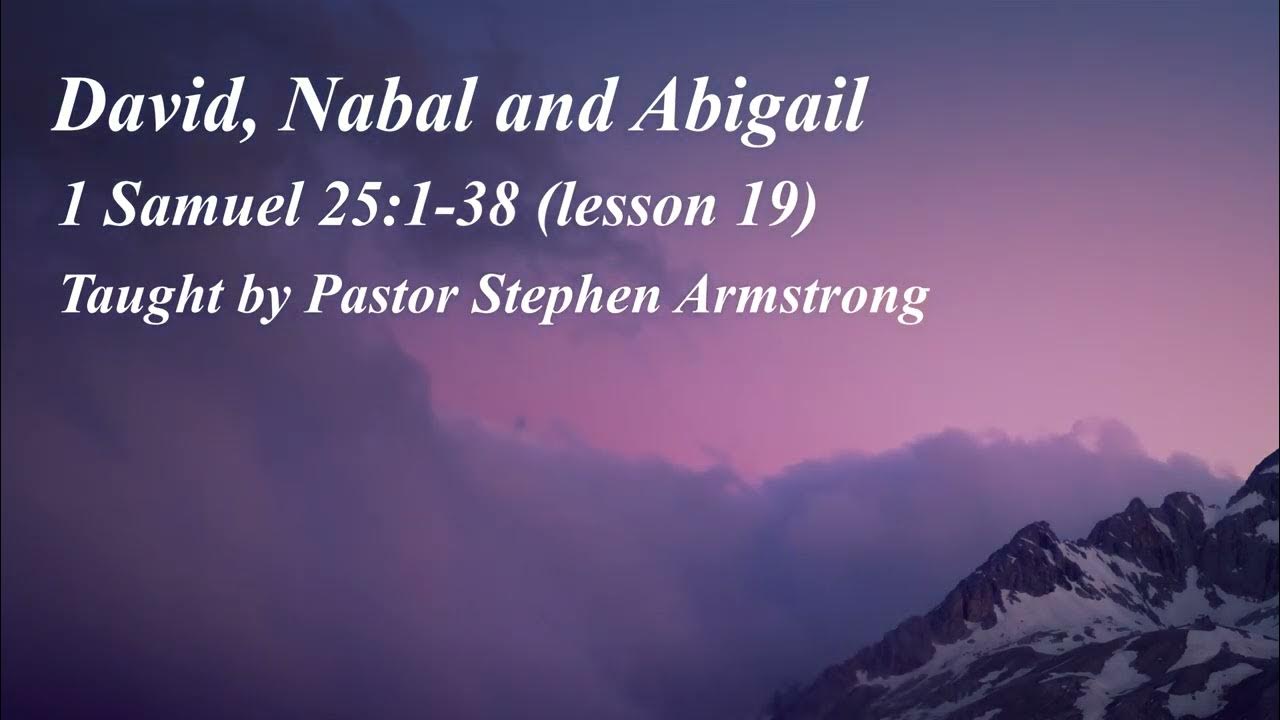 David, Nabal and Abigail

1 Samuel 25:1-38 (lesson 19)

Taught by Pastor Stephen Armstrong